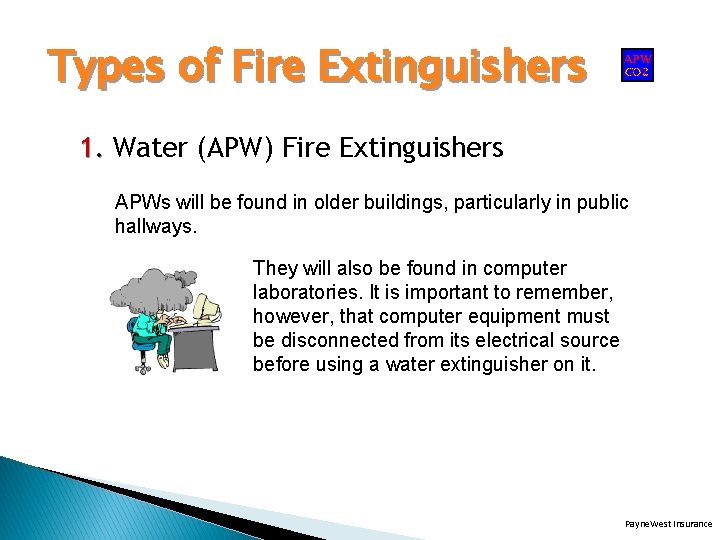 Types of Fire Extinguishers

APW
CO2

1. Water (APW) Fire Extinguishers

APWs will be found in older buildings, particularly in public hallways.

They will also be found in computer laboratories. It is important to remember, however, that computer equipment must be disconnected from its electrical source before using a water extinguisher on it.

PayneWest Insurance